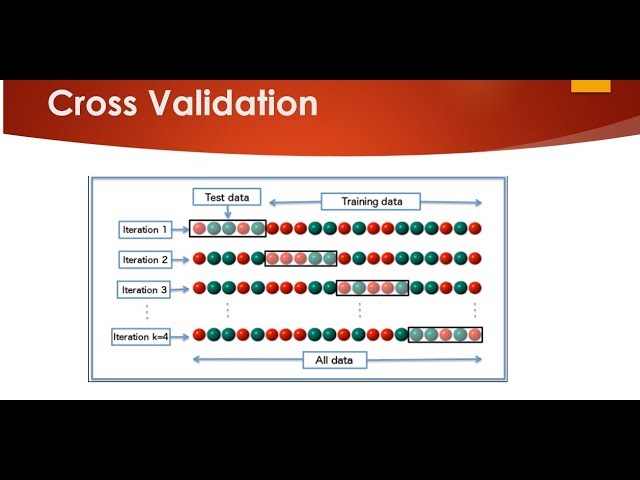 Cross Validation

Test data

Training data

Iteration 1

Iteration 2

Iteration 3

Iteration k=4

All data